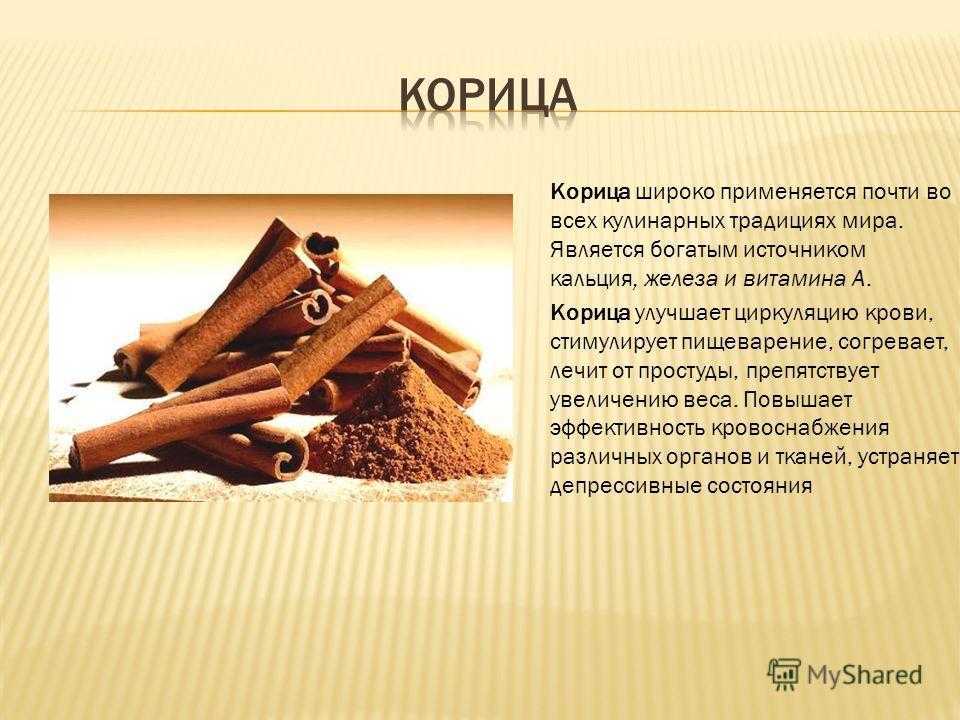 КОРИЦА

Корица широко применяется почти во всех кулинарных традициях мира. Является богатым источником кальция, железа и витамина А.

Корица улучшает циркуляцию крови, стимулирует пищеварение, согревает, лечит от простуды, препятствует увеличению веса. Повышает эффективность кровоснабжения различных органов и тканей, устраняет депрессивные состояния

MyShared